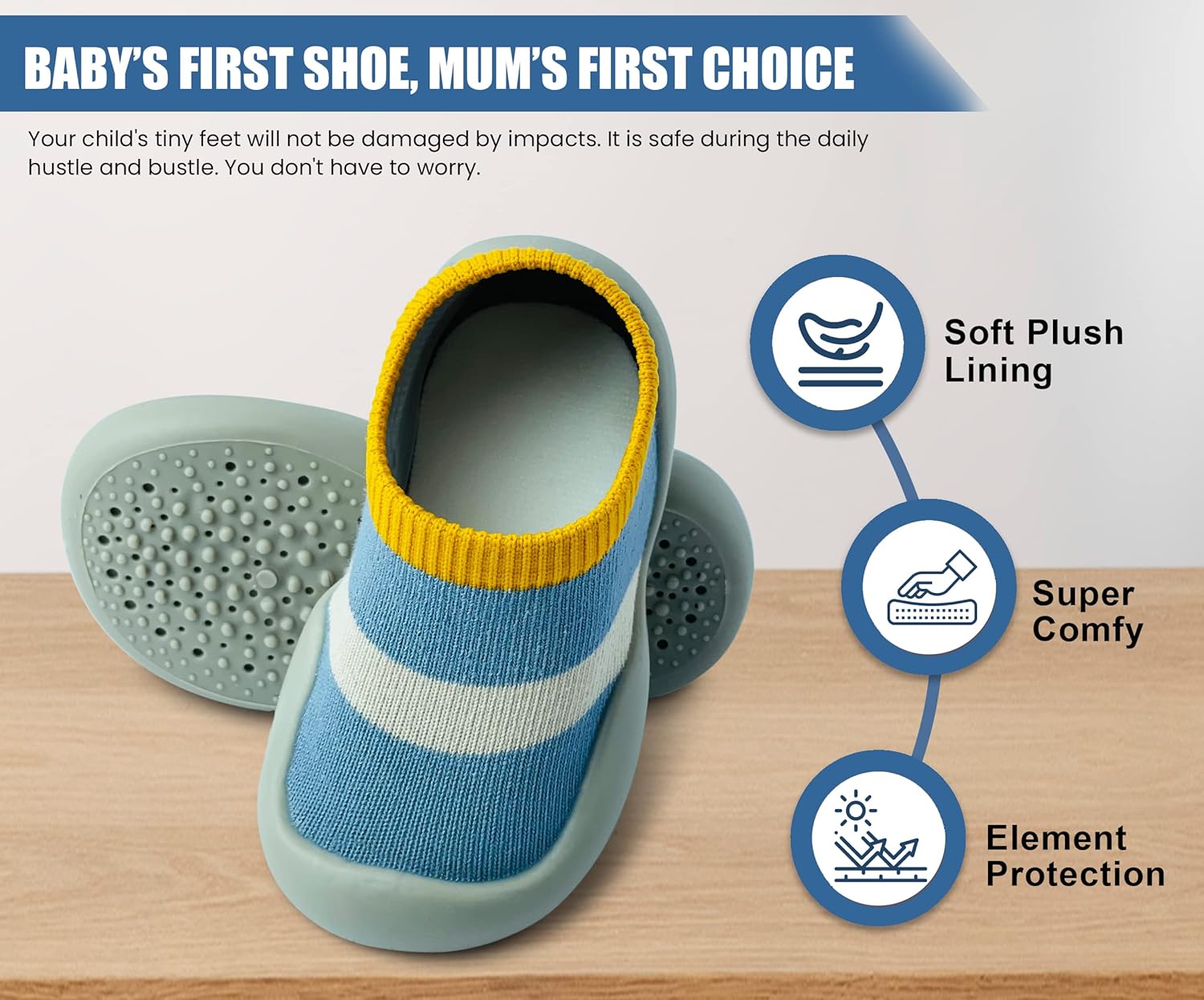 BABY'S FIRST SHOE, MUM'S FIRST CHOICE

Your child's tiny feet will not be damaged by impacts. It is safe during the daily hustle and bustle. You don't have to worry.

Soft Plush Lining

Super Comfy

Element Protection